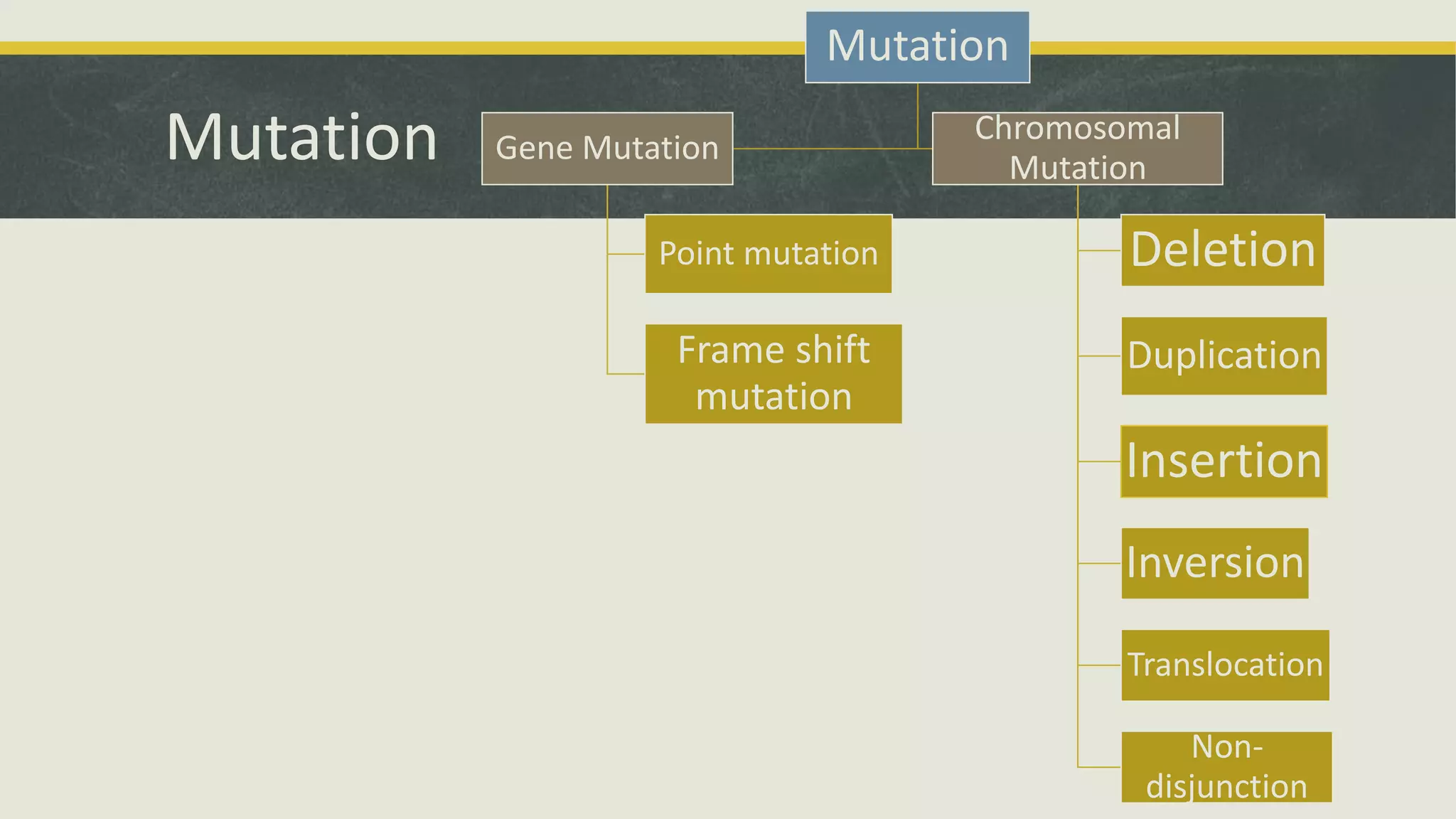 Mutation

Mutation

Gene Mutation

Chromosomal Mutation

Point mutation

Frame shift mutation

Deletion

Duplication

Insertion

Inversion

Translocation

Non-disjunction